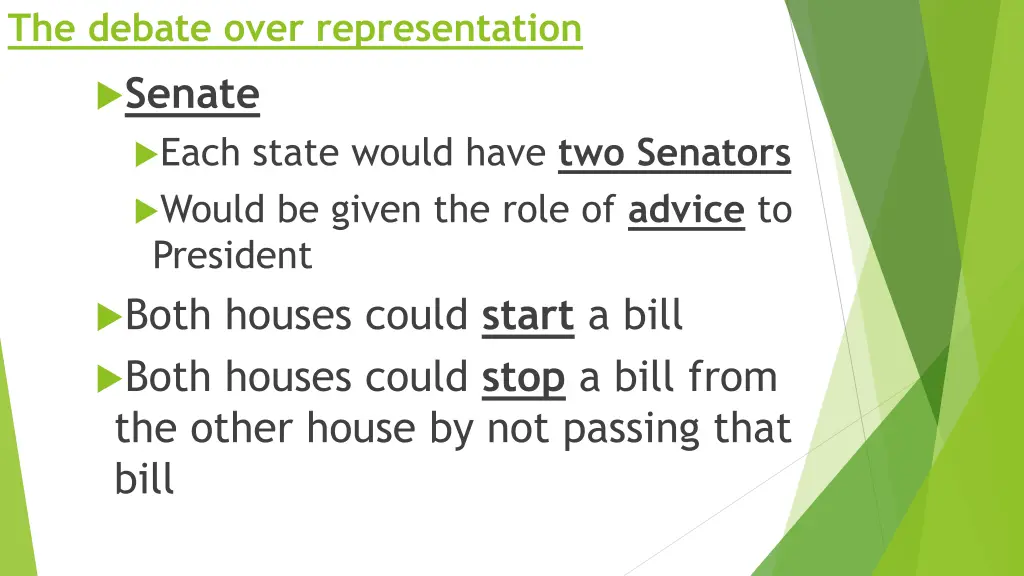 The debate over representation

Senate

Each state would have two Senators

Would be given the role of advice to President

Both houses could start a bill

Both houses could stop a bill from the other house by not passing that bill